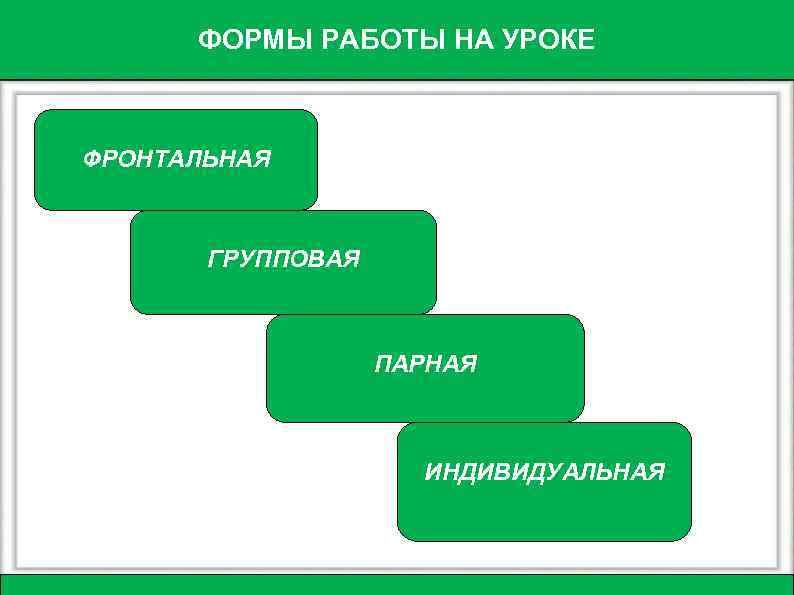 ФОРМЫ РАБОТЫ НА УРОКЕ

ФРОНТАЛЬНАЯ

ГРУППОВАЯ

ПАРНАЯ

ИНДИВИДУАЛЬНАЯ